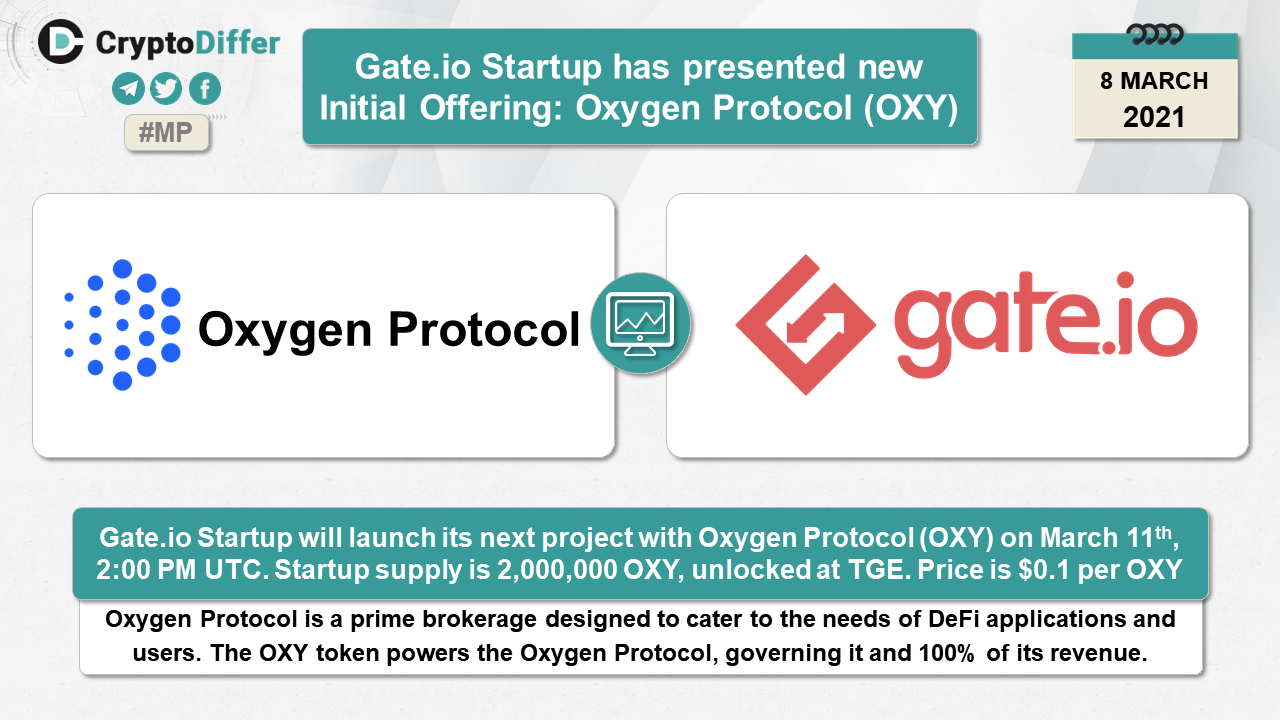 CryptoDiffer

#MP

Gate.io Startup has presented new Initial Offering: Oxygen Protocol (OXY)

8 MARCH
2021

Oxygen Protocol

gate.io

Gate.io Startup will launch its next project with Oxygen Protocol (OXY) on March 11th, 2:00 PM UTC. Startup supply is 2,000,000 OXY, unlocked at TGE. Price is $0.1 per OXY

Oxygen Protocol is a prime brokerage designed to cater to the needs of DeFi applications and users. The OXY token powers the Oxygen Protocol, governing it and 100% of its revenue.